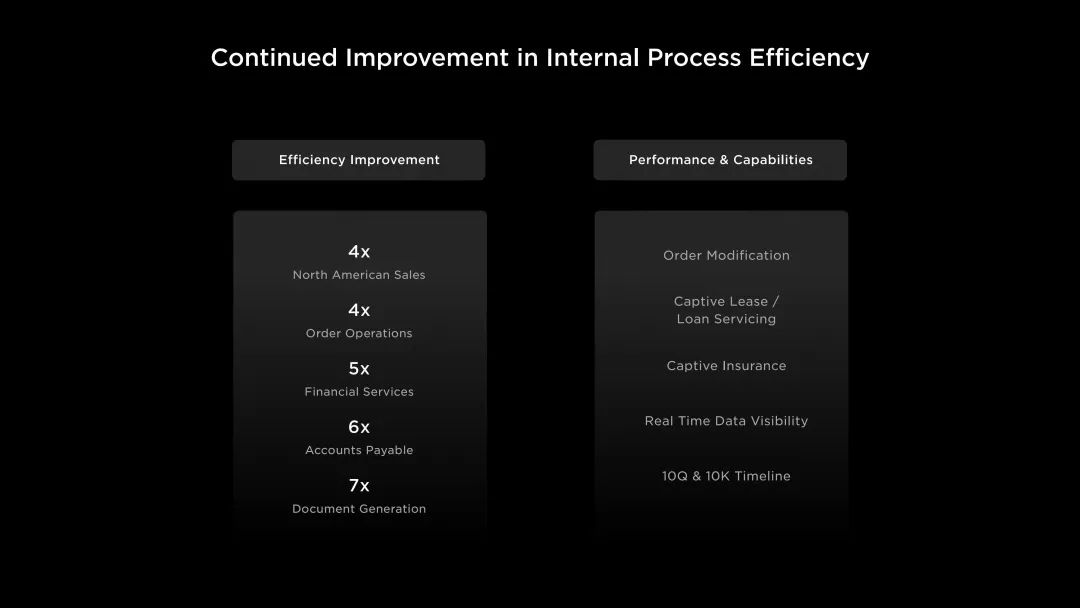 Continued Improvement in Internal Process Efficiency

Efficiency Improvement

4x
North American Sales

4x
Order Operations

5x
Financial Services

6x
Accounts Payable

7x
Document Generation

Performance & Capabilities

Order Modification

Captive Lease / Loan Servicing

Captive Insurance

Real Time Data Visibility

10Q & 10K Timeline